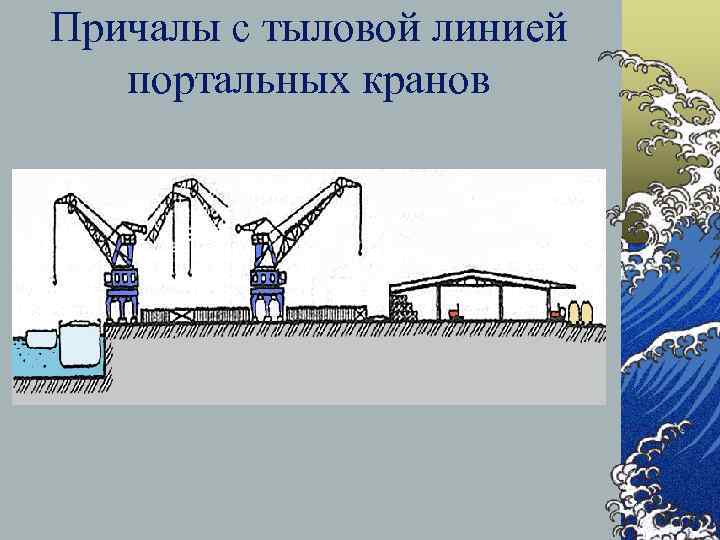 Причалы с тыловой линией портальных кранов